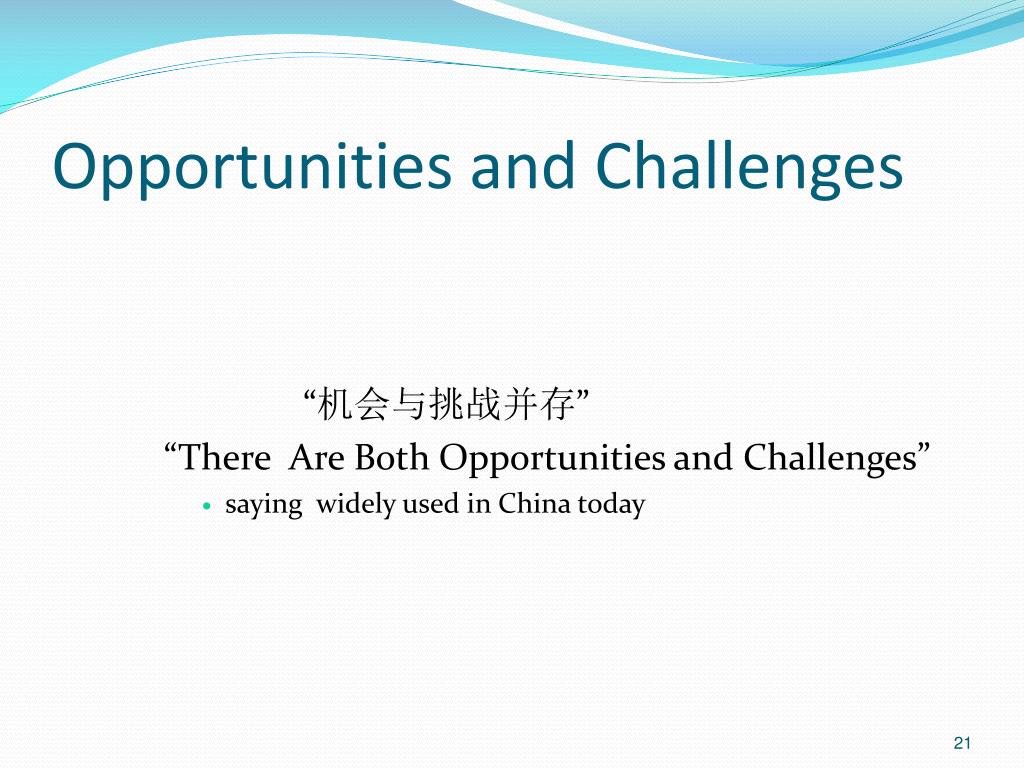 Opportunities and Challenges

“机会与挑战并存”

“There  Are Both Opportunities and Challenges”

• saying  widely used in China today

21